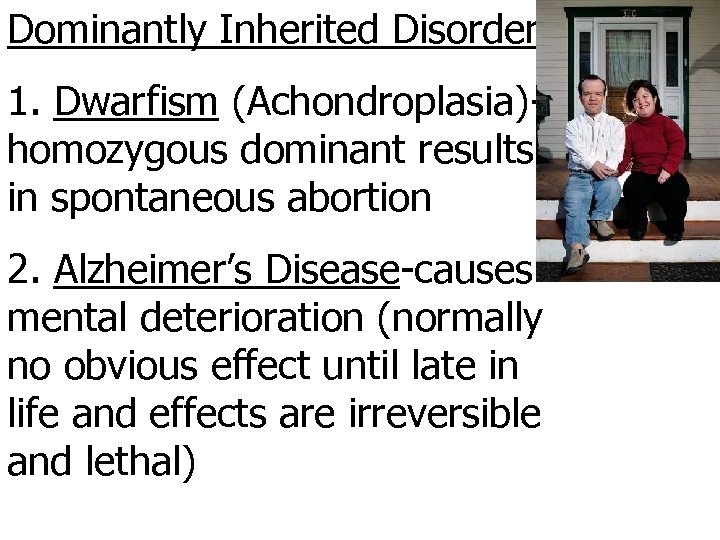 Dominantly Inherited Disorder

1. Dwarfism (Achondroplasia)-homozygous dominant results in spontaneous abortion

2. Alzheimer's Disease-causes mental deterioration (normally no obvious effect until late in life and effects are irreversible and lethal)